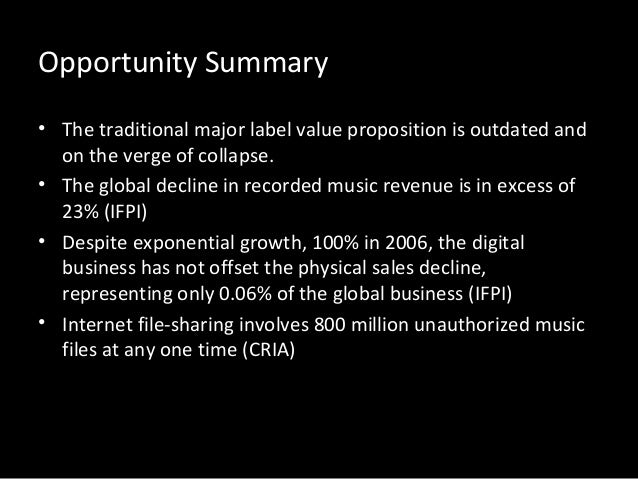 Opportunity Summary

• The traditional major label value proposition is outdated and on the verge of collapse.
• The global decline in recorded music revenue is in excess of 23% (IFPI)
• Despite exponential growth, 100% in 2006, the digital business has not offset the physical sales decline, representing only 0.06% of the global business (IFPI)
• Internet file-sharing involves 800 million unauthorized music files at any one time (CRIA)